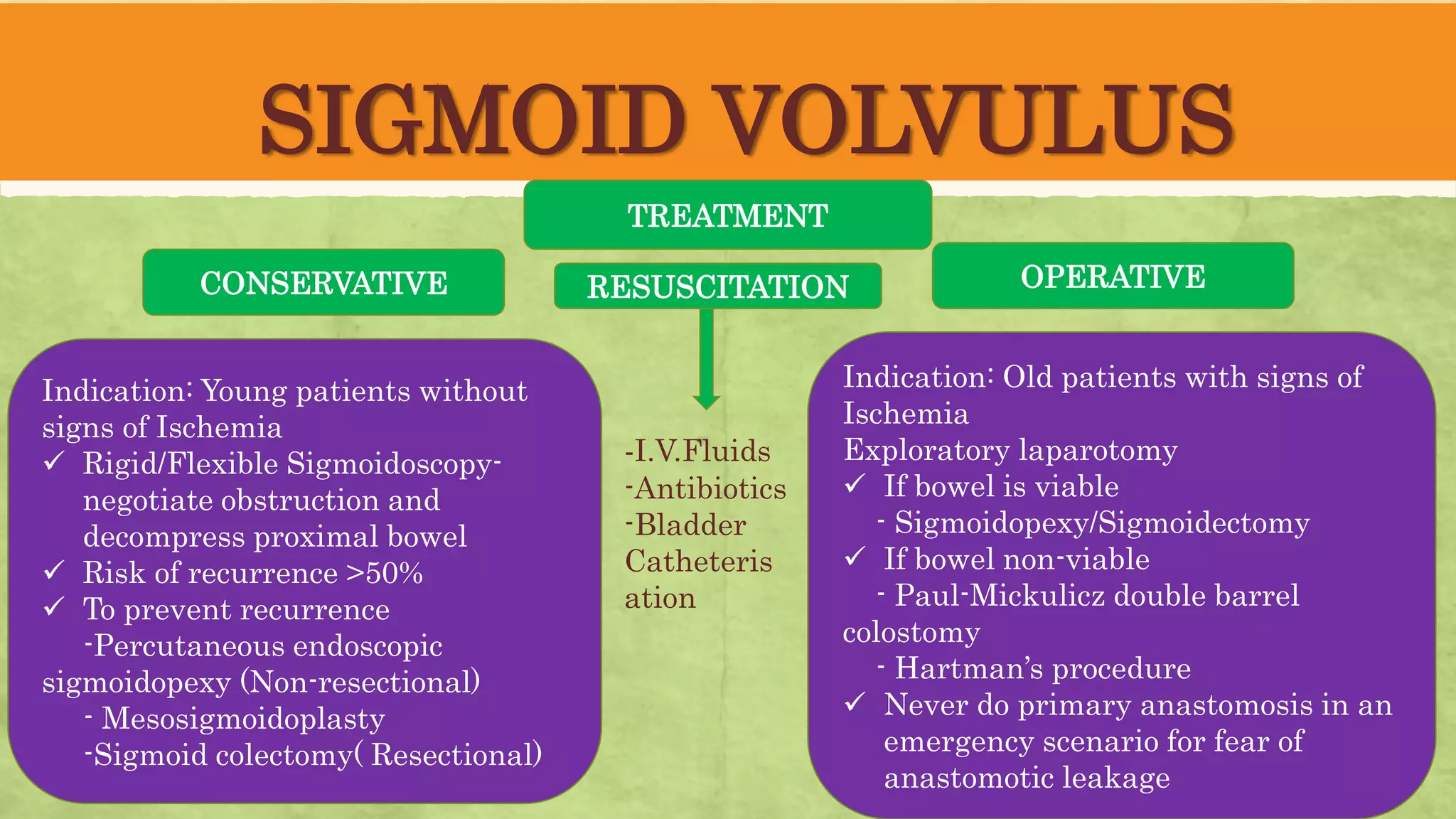 SIGMOID VOLVULUS

TREATMENT

CONSERVATIVE

RESUSCITATION

OPERATIVE

Indication: Young patients without signs of Ischemia
✓ Rigid/Flexible Sigmoidoscopy- negotiate obstruction and decompress proximal bowel
✓ Risk of recurrence >50%
✓ To prevent recurrence
-Percutaneous endoscopic sigmoidopexy (Non-resectional)
- Mesosigmoidoplasty
-Sigmoid colectomy( Resectional)

-I.V.Fluids
-Antibiotics
-Bladder Catheterisation

Indication: Old patients with signs of Ischemia
Exploratory laparotomy
✓ If bowel is viable
- Sigmoidopexy/Sigmoidectomy
✓ If bowel non-viable
- Paul-Mickulicz double barrel colostomy
- Hartman's procedure
✓ Never do primary anastomosis in an emergency scenario for fear of anastomotic leakage